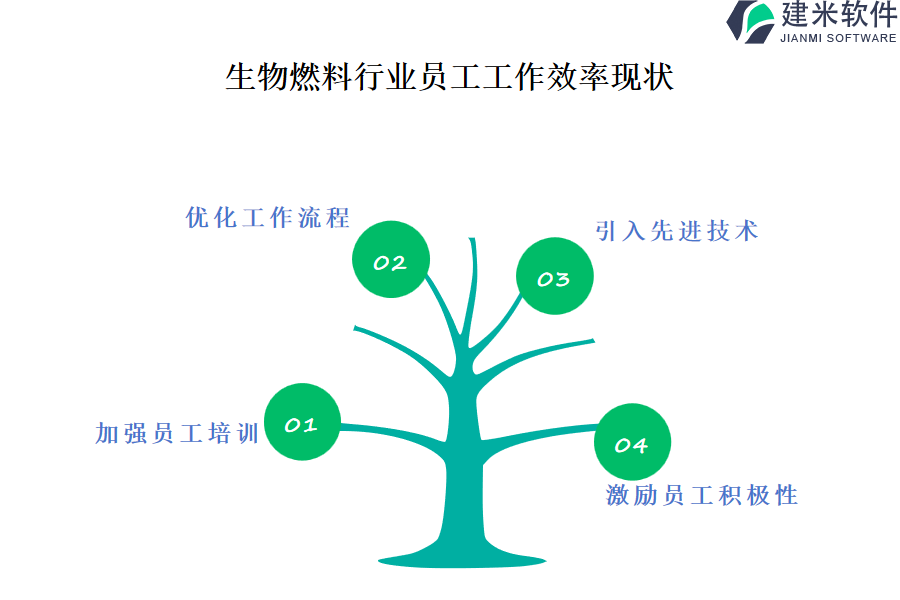 建米软件
JIANMI SOFTWARE

生物燃料行业员工工作效率现状

优化工作流程

02

引入先进技术

03

加强员工培训

01

04

激励员工积极性